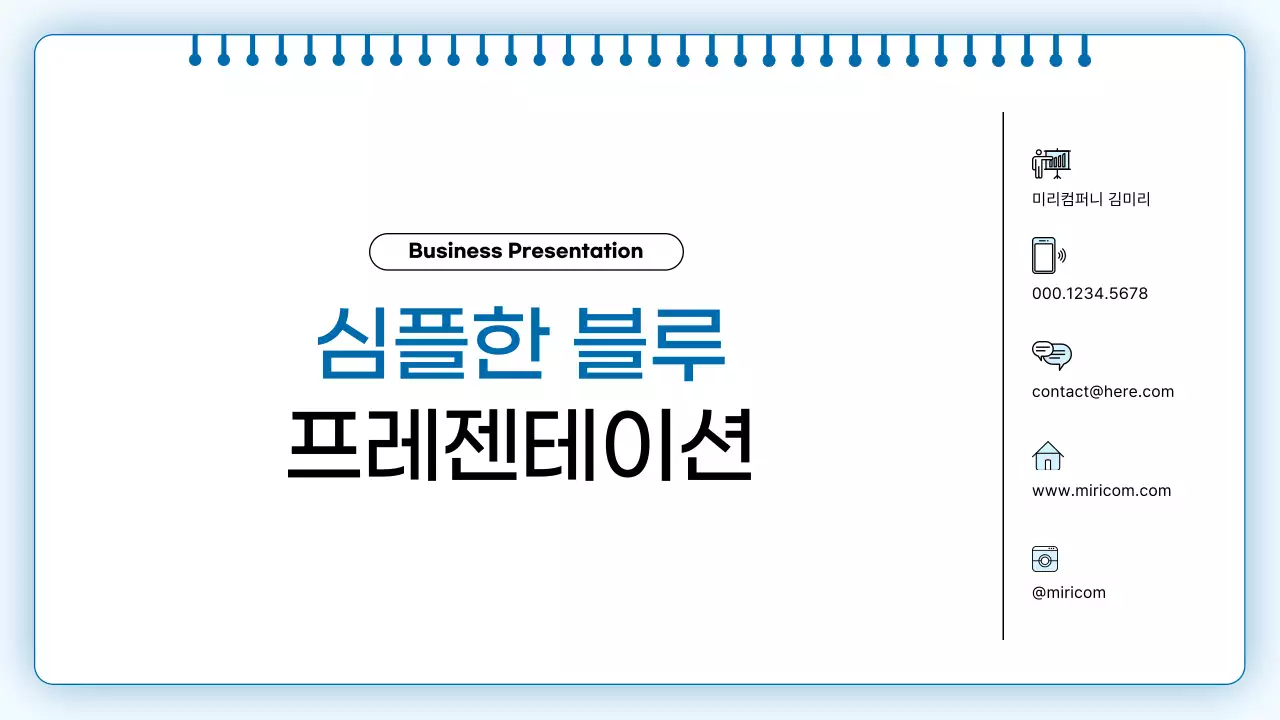 Business Presentation

심플한 블루
프레젠테이션

미리컴퍼니 김미리

000.1234.5678

contact@here.com

www.miricom.com

@miricom